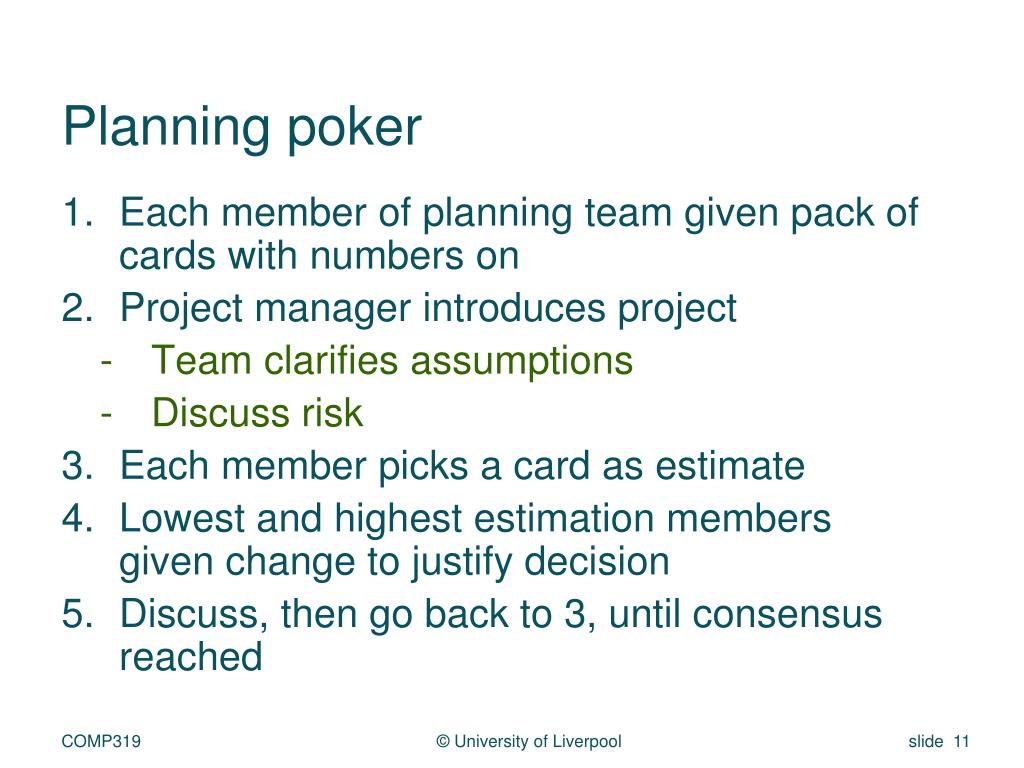 Planning poker

1. Each member of planning team given pack of cards with numbers on
2. Project manager introduces project
- Team clarifies assumptions
- Discuss risk
3. Each member picks a card as estimate
4. Lowest and highest estimation members given change to justify decision
5. Discuss, then go back to 3, until consensus reached

COMP319

© University of Liverpool

slide 11